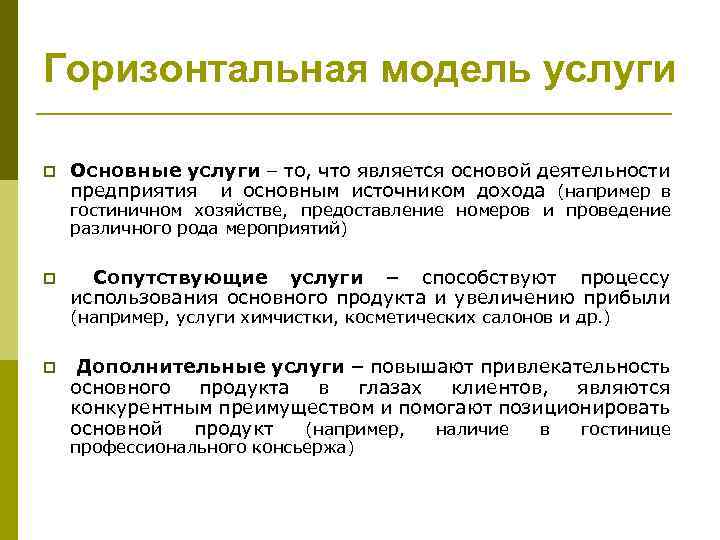 Горизонтальная модель услуги

Основные услуги – то, что является основой деятельности предприятия и основным источником дохода (например в гостиничном хозяйстве, предоставление номеров и проведение различного рода мероприятий)

Сопутствующие услуги – способствуют процессу использования основного продукта и увеличению прибыли (например, услуги химчистки, косметических салонов и др.)

Дополнительные услуги – повышают привлекательность основного продукта в глазах клиентов, являются конкурентным преимуществом и помогают позиционировать основной продукт (например, наличие в гостинице профессионального консьержа)